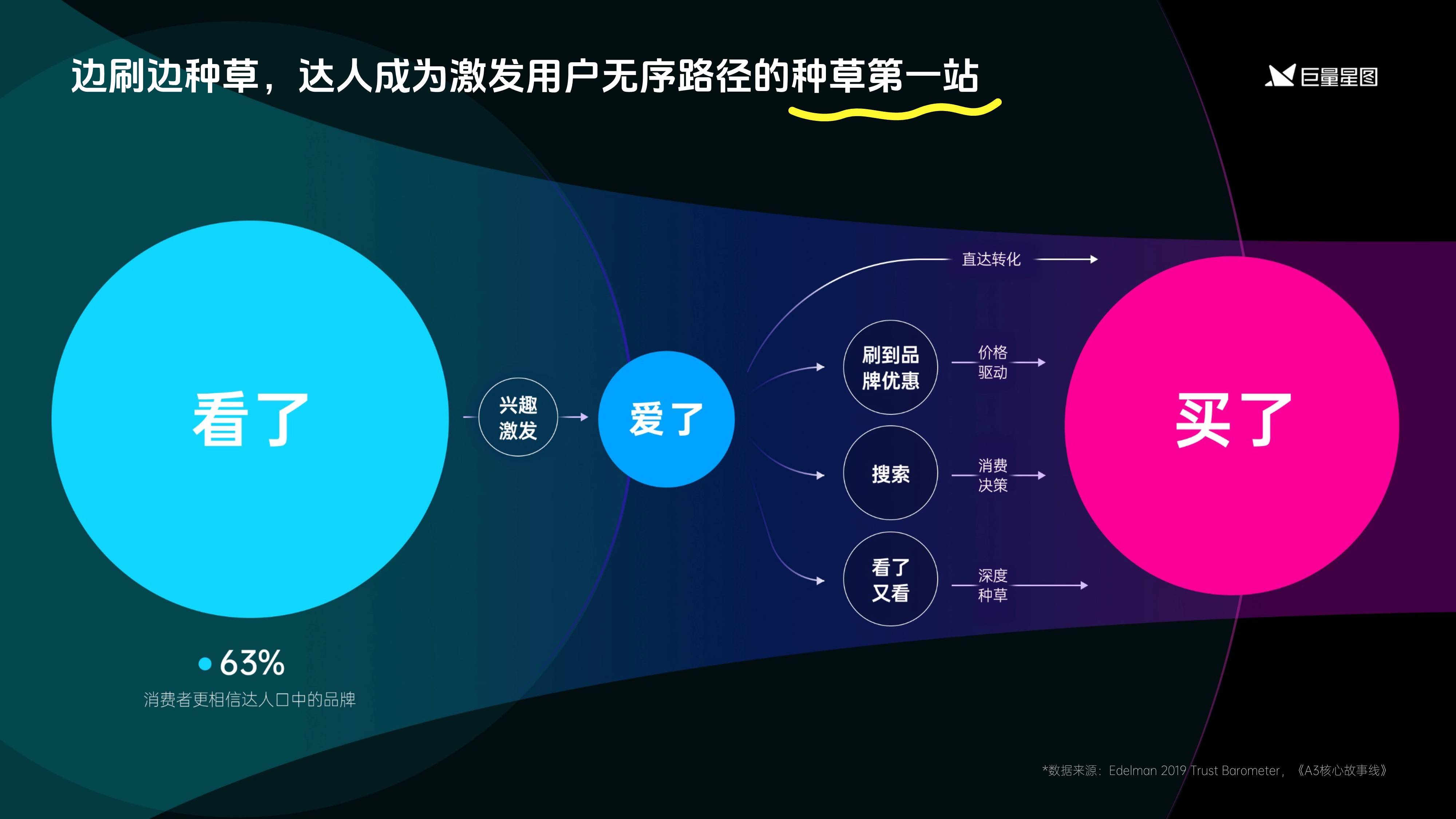 边刷边种草，达人成为激发用户无序路径的种草第一站

巨量星图

看了

兴趣激发

爱了

直达转化

刷到品牌优惠

价格驱动

搜索

消费决策

看了又看

深度种草

买了

63%
消费者更相信达人口中的品牌

*数据来源：Edelman 2019 Trust Barometer，《A3核心故事线》